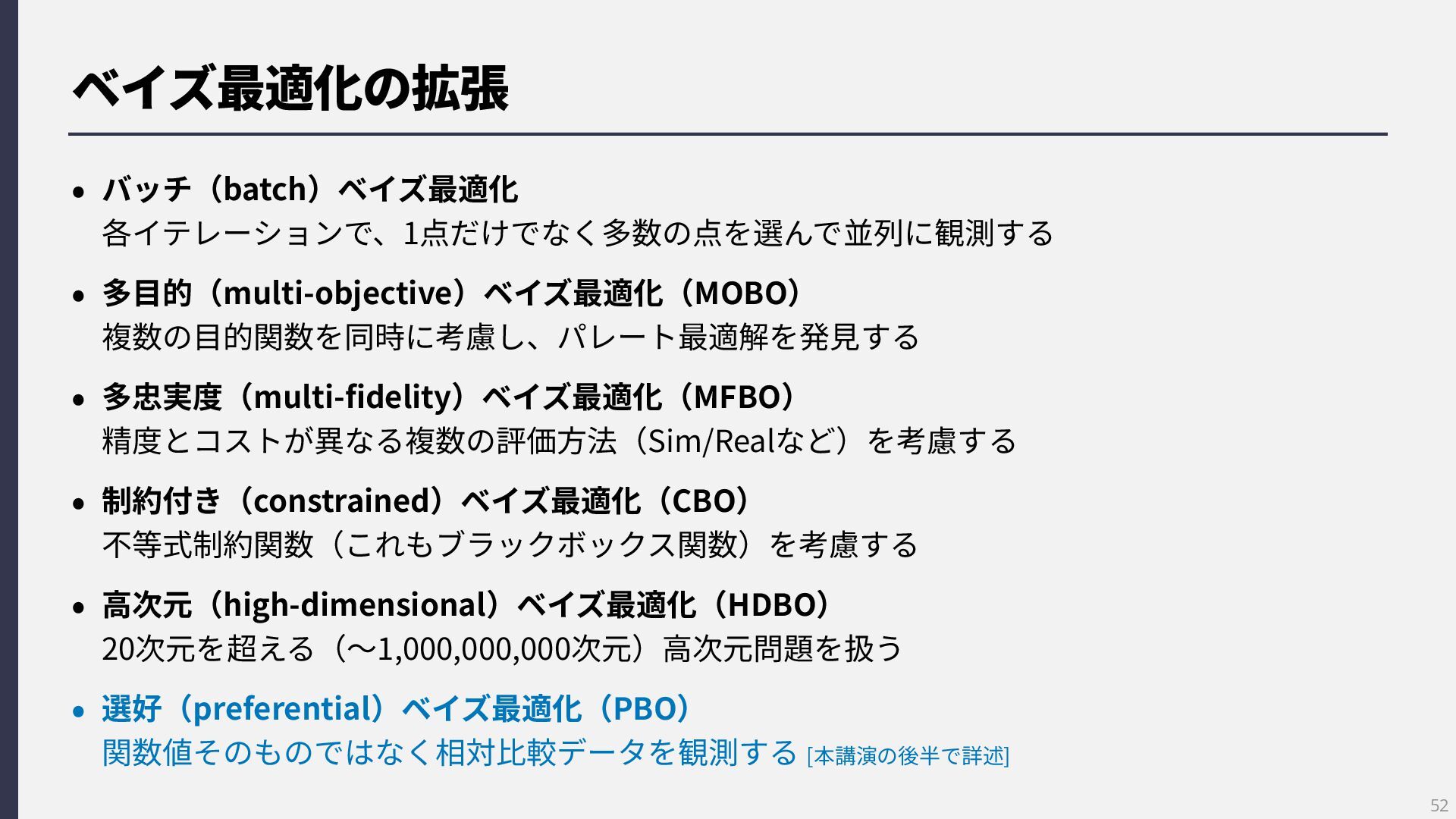 ベイズ最適化の拡張

• バッチ（batch）ベイズ最適化
各イテレーションで、1点だけでなく多数の点を選んで並列に観測する

• 多目的（multi-objective）ベイズ最適化（MOBO）
複数の目的関数を同時に考慮し、パレート最適解を発見する

• 多忠実度（multi-fidelity）ベイズ最適化（MFBO）
精度とコストが異なる複数の評価方法（Sim/Realなど）を考慮する

• 制約付き（constrained）ベイズ最適化（CBO）
不等式制約関数（これもブラックボックス関数）を考慮する

• 高次元（high-dimensional）ベイズ最適化（HDBO）
20次元を超える（～1,000,000,000次元）高次元問題を扱う

• 選好（preferential）ベイズ最適化（PBO）
関数値そのものではなく相対比較データを観測する [本講演の後半で詳述]

52